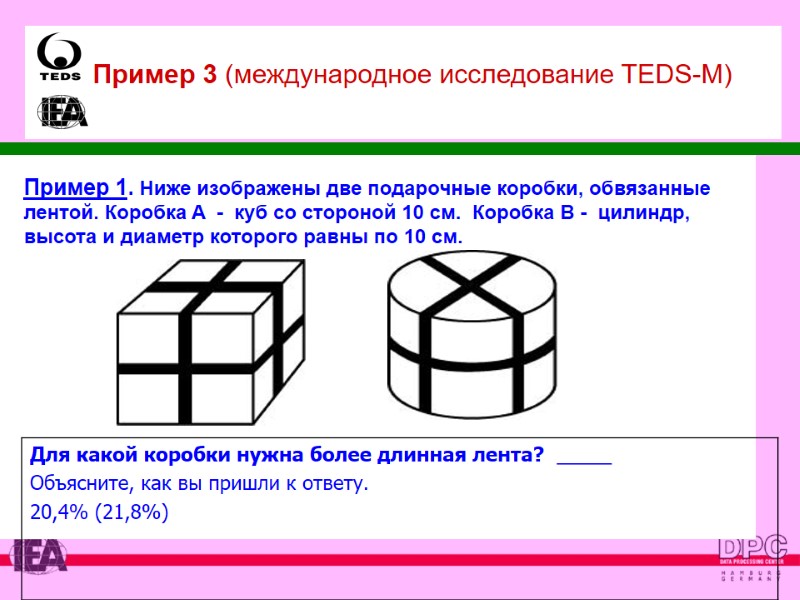 TEDS

IEA

Пример 3 (международное исследование TEDS-M)

Пример 1. Ниже изображены две подарочные коробки, обвязанные лентой. Коробка А - куб со стороной 10 см. Коробка В - цилиндр, высота и диаметр которого равны по 10 см.

Для какой коробки нужна более длинная лента? _____
Объясните, как вы пришли к ответу.
20,4% (21,8%)

IEA

DPC
DATA PROCESSING CENTER
HAMBURG GERMANY